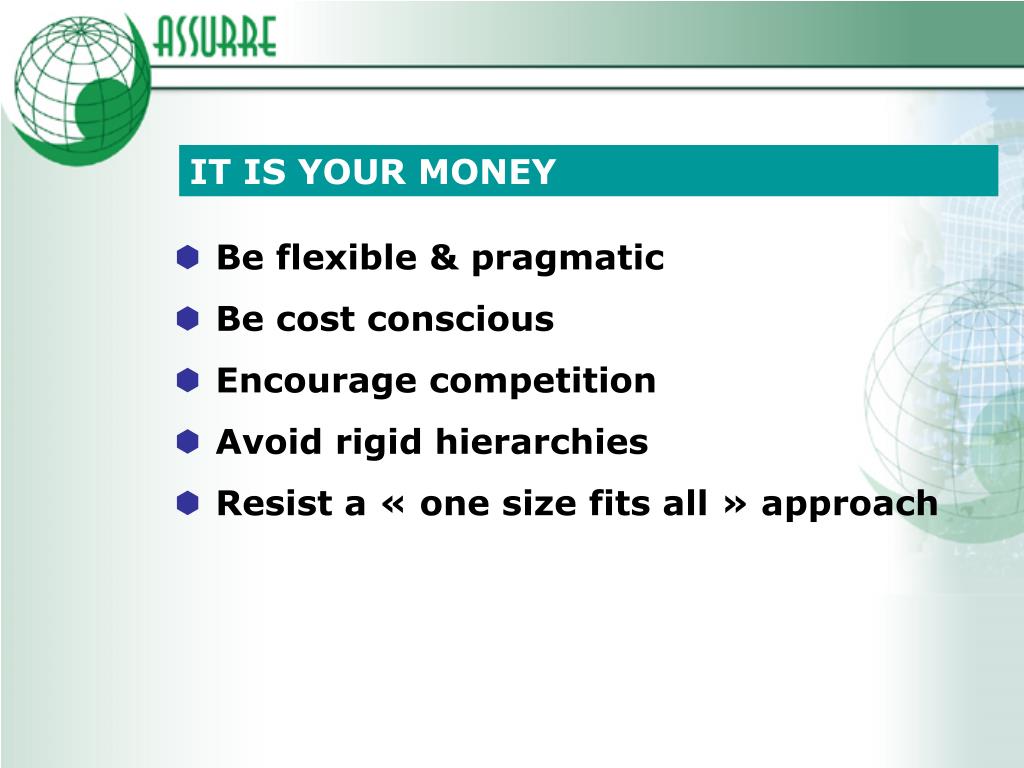 ASSURRE

IT IS YOUR MONEY

Be flexible & pragmatic

Be cost conscious

Encourage competition

Avoid rigid hierarchies

Resist a « one size fits all » approach